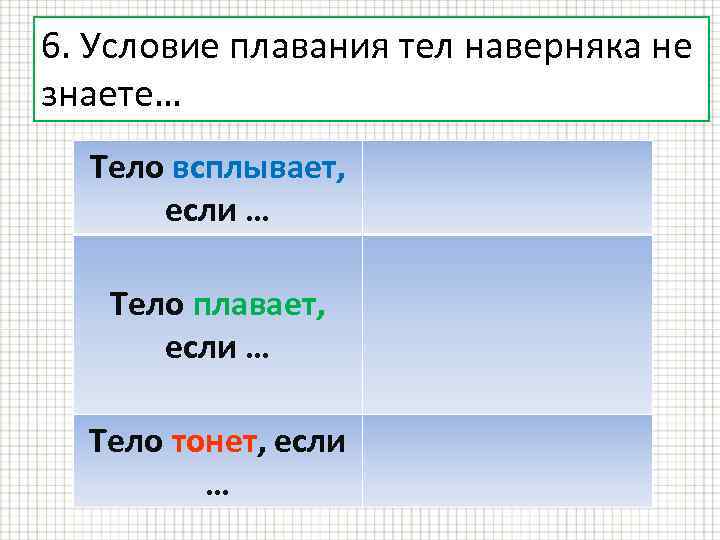 6. Условие плавания тел наверняка не знаете…

| Тело всплывает, если … | |
|---|---|
| Тело плавает, если … | |
| Тело тонет, если … | |